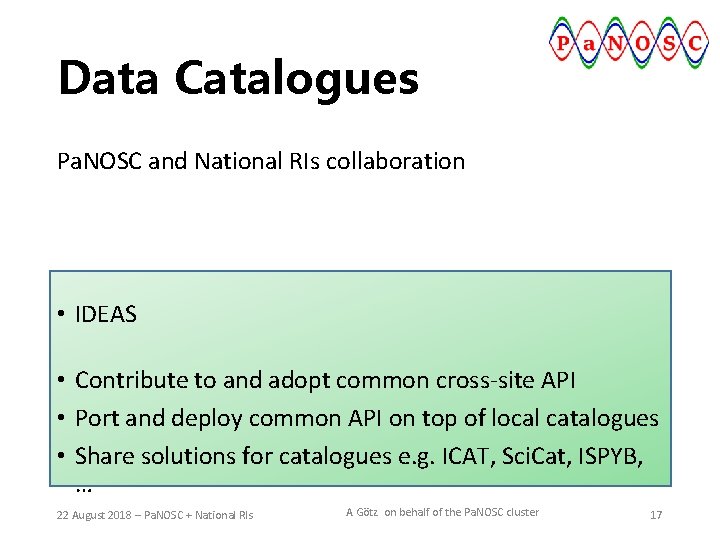 PaNOSC

Data Catalogues

PaNOSC and National RIs collaboration

• IDEAS

• Contribute to and adopt common cross-site API
• Port and deploy common API on top of local catalogues
• Share solutions for catalogues e.g. ICAT, SciCat, ISPYB, …

22 August 2018 – PaNOSC + National RIs

A Götz on behalf of the PaNOSC cluster

17